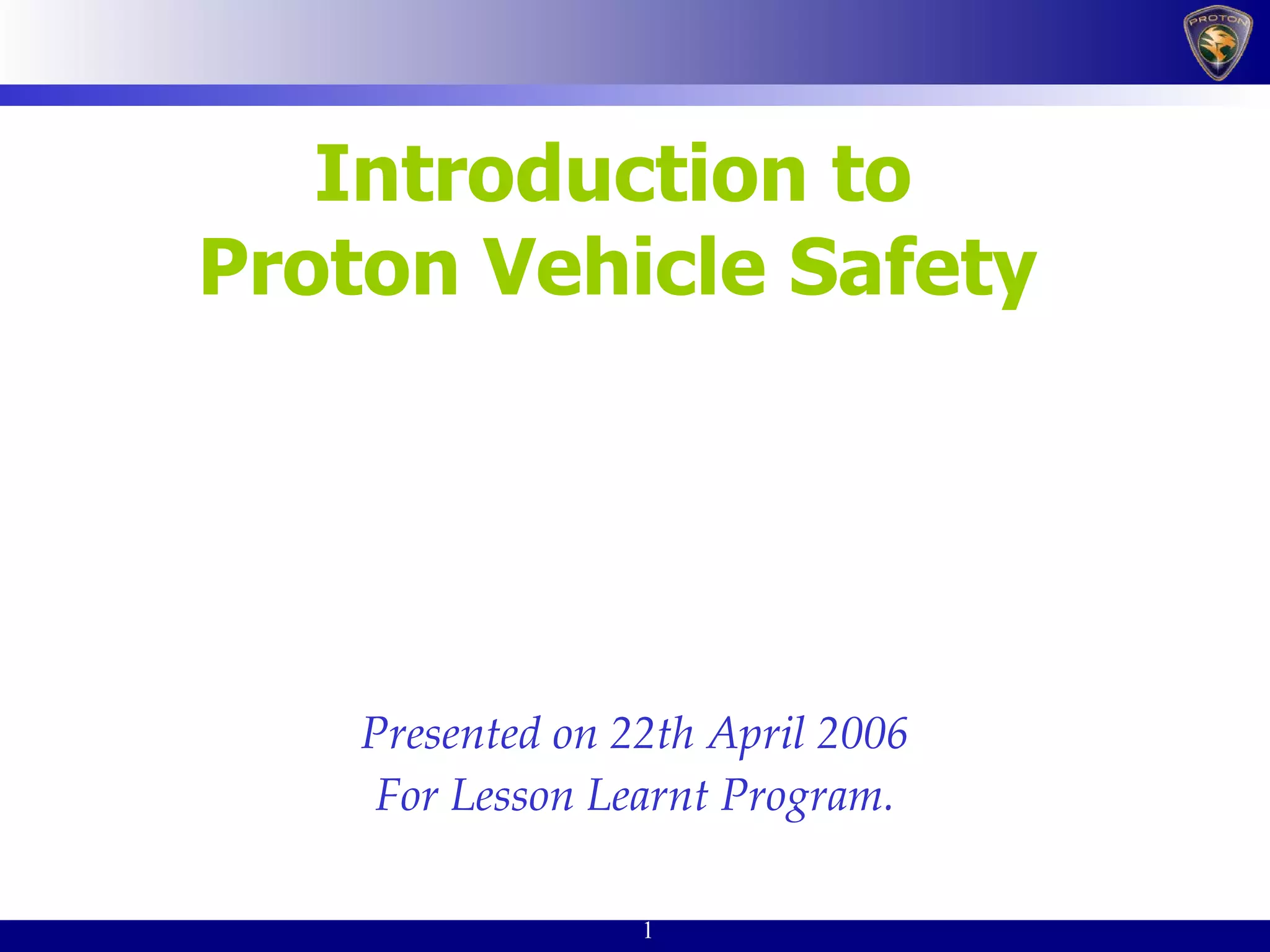 PROTON

Introduction to Proton Vehicle Safety

Presented on 22th April 2006
For Lesson Learnt Program.

1